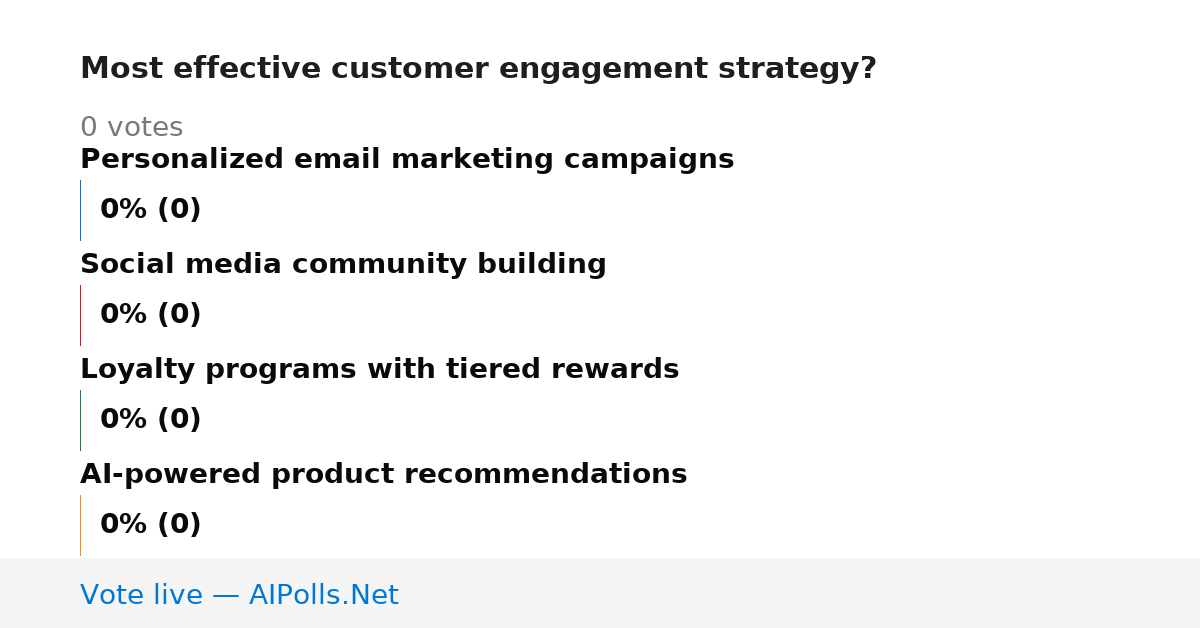 Most effective customer engagement strategy?

0 votes

Personalized email marketing campaigns

0% (0)

Social media community building

0% (0)

Loyalty programs with tiered rewards

0% (0)

AI-powered product recommendations

0% (0)

Vote live — AIPolls.Net